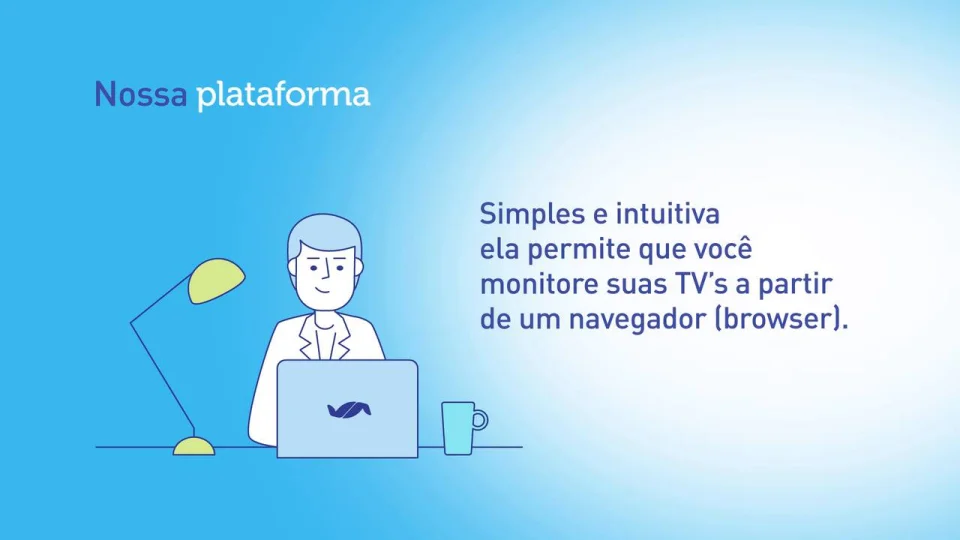 Nossa plataforma

Simples e intuitiva ela permite que você monitore suas TV's a partir de um navegador (browser).